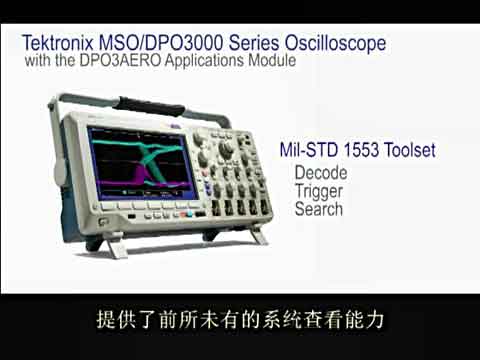 Tektronix MSO/DPO3000 Series Oscilloscope
with the DPO3AERO Applications Module

Mil-STD 1553 Toolset
Decode
Trigger
Search

提供了前所未有的系统查看能力